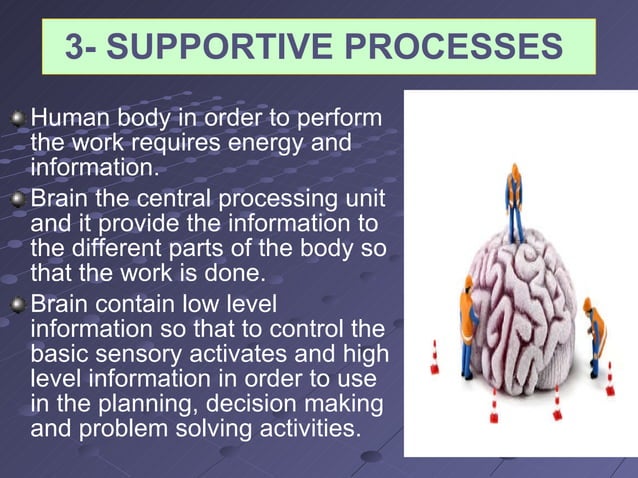 3- SUPPORTIVE PROCESSES

Human body in order to perform the work requires energy and information.

Brain the central processing unit and it provide the information to the different parts of the body so that the work is done.

Brain contain low level information so that to control the basic sensory activates and high level information in order to use in the planning, decision making and problem solving activities.